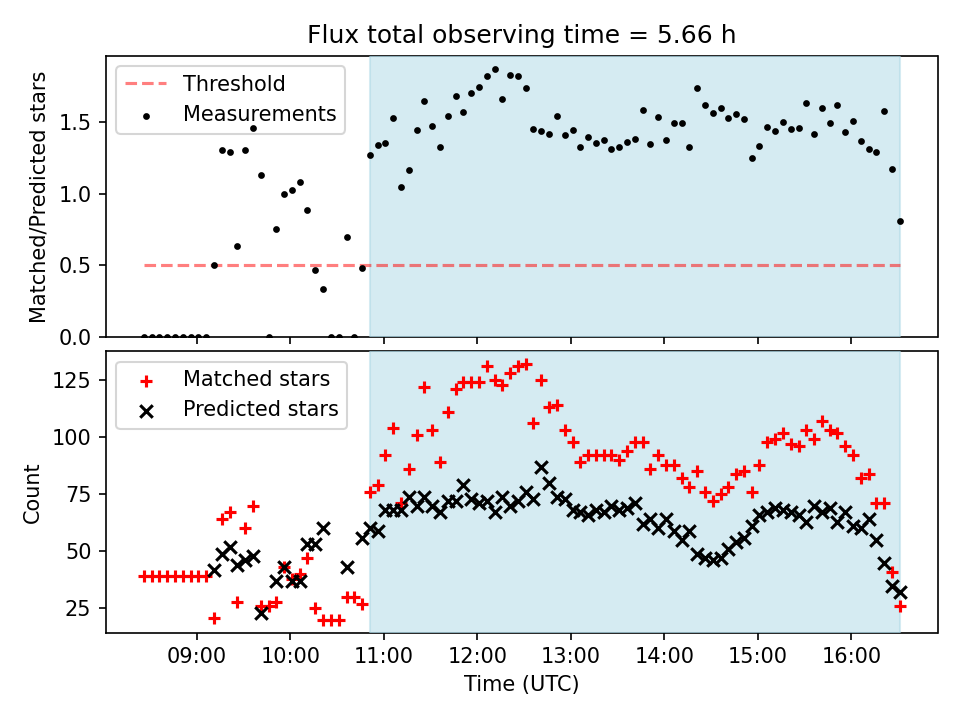 Flux total observing time = 5.66 h

Threshold
Measurements

Matched/Predicted stars

1.5
1.0
0.5
0.0

Matched stars
Predicted stars

Count

125
100
75
50
25

09:00
10:00
11:00
12:00
13:00
14:00
15:00
16:00

Time (UTC)